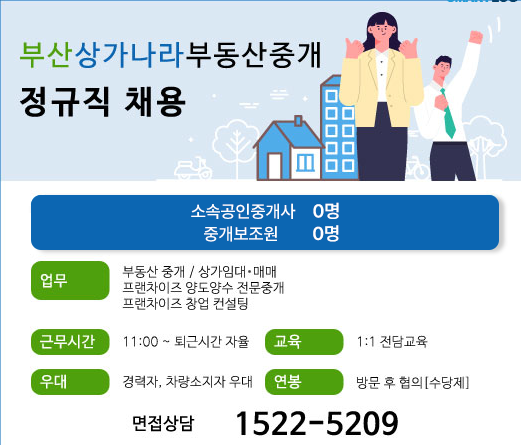 부산상가나라부동산중개
정규직 채용

소속공인중개사 0명
중개보조원 0명

업무
부동산 중개 / 상가임대•매매
프랜차이즈 양도양수 전문중개
프랜차이즈 창업 컨설팅

근무시간
11:00 ~ 퇴근시간 자율

교육
1:1 전담교육

우대
경력자, 차량소지자 우대

연봉
방문 후 협의[수당제]

면접상담 1522-5209